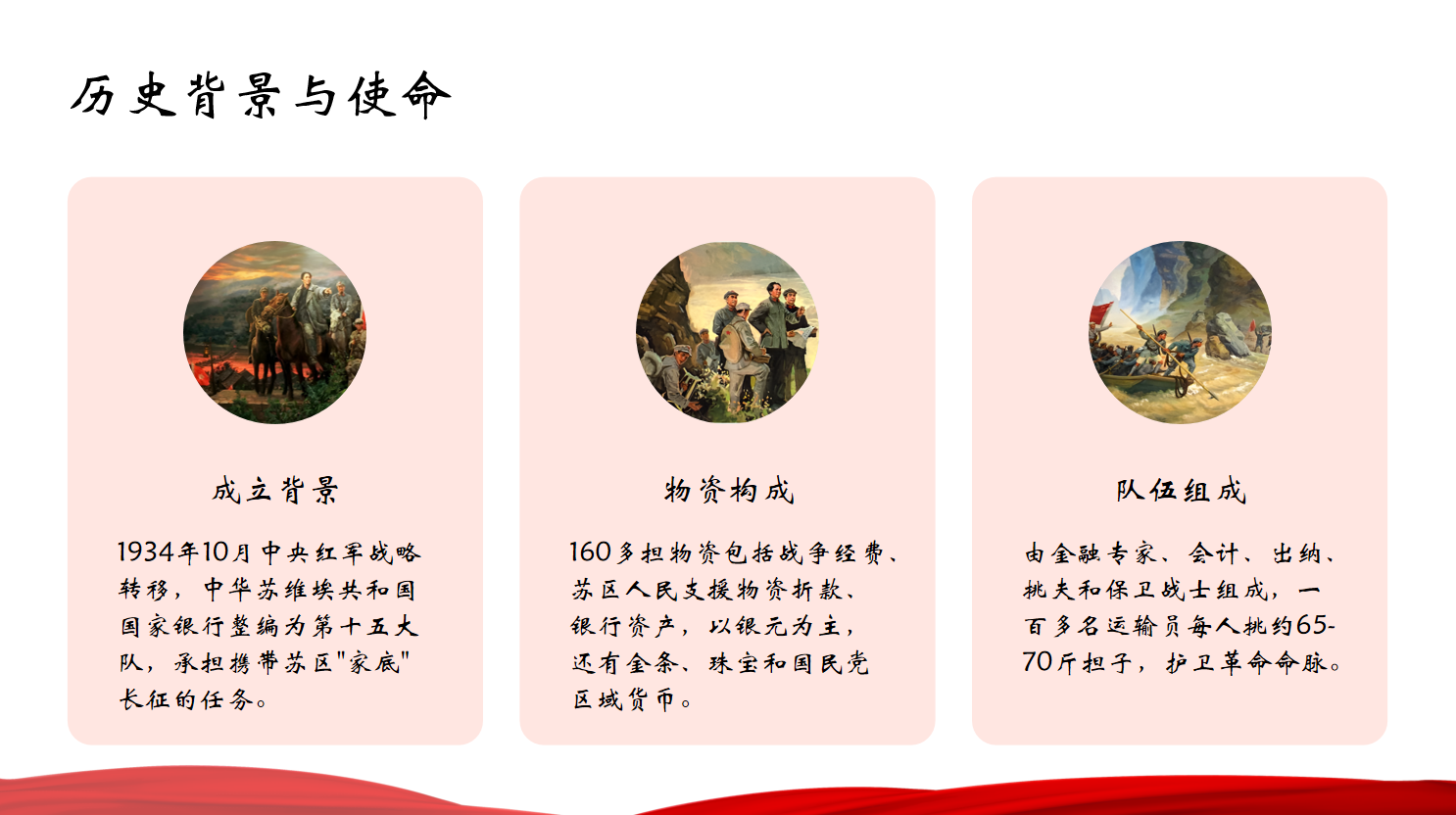 历史背景与使命

成立背景

1934年10月中央红军战略转移，中华苏维埃共和国国家银行整编为第十五大队，承担携带苏区"家底"长征的任务。

物资构成

160多担物资包括战争经费、苏区人民支援物资折款、银行资产，以银元为主，还有金条、珠宝和国民党区域货币。

队伍组成

由金融专家、会计、出纳、挑夫和保卫战士组成，一百多名运输员每人挑约65-70斤担子，护卫革命命脉。